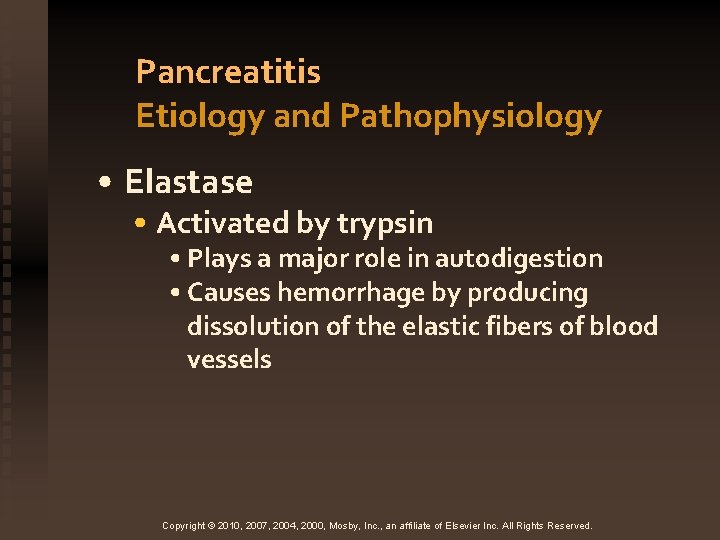 Pancreatitis
Etiology and Pathophysiology

• Elastase
• Activated by trypsin
• Plays a major role in autodigestion
• Causes hemorrhage by producing dissolution of the elastic fibers of blood vessels

Copyright © 2010, 2007, 2004, 2000, Mosby, Inc., an affiliate of Elsevier Inc. All Rights Reserved.